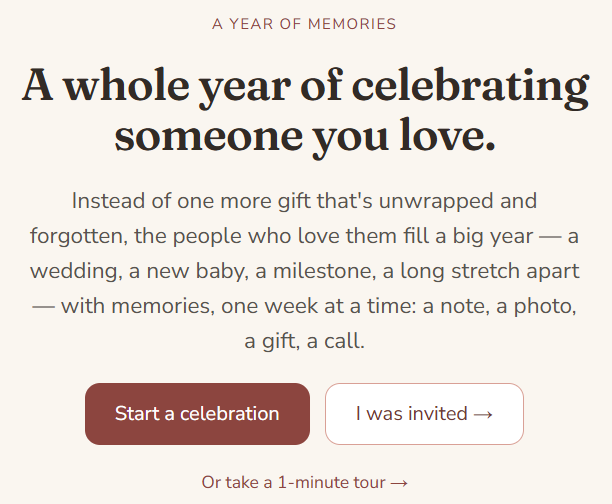 A YEAR OF MEMORIES

A whole year of celebrating someone you love.

Instead of one more gift that's unwrapped and forgotten, the people who love them fill a big year — a wedding, a new baby, a milestone, a long stretch apart — with memories, one week at a time: a note, a photo, a gift, a call.

Start a celebration

I was invited →

Or take a 1-minute tour →